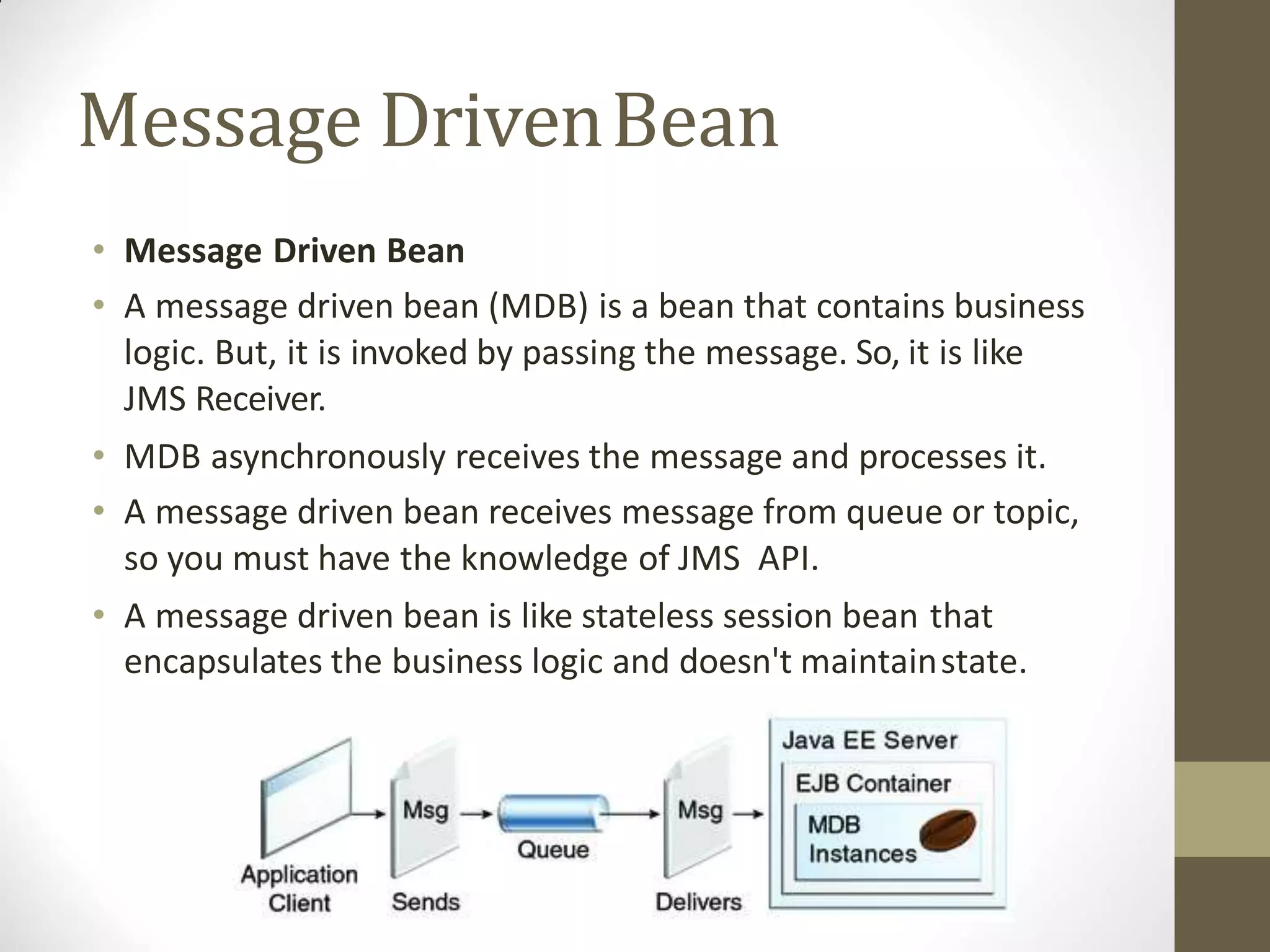 Message Driven Bean

• **Message Driven Bean**
• A message driven bean (MDB) is a bean that contains business logic. But, it is invoked by passing the message. So, it is like JMS Receiver.
• MDB asynchronously receives the message and processes it.
• A message driven bean receives message from queue or topic, so you must have the knowledge of JMS API.
• A message driven bean is like stateless session bean that encapsulates the business logic and doesn't maintain state.

Application Client
Msg
Sends
Queue
Msg
Delivers
Java EE Server
EJB Container
MDB Instances